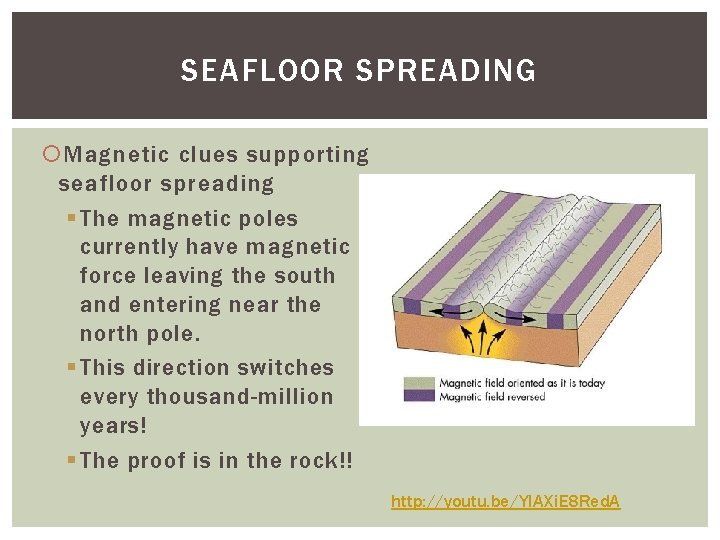 SEAFLOOR SPREADING

Magnetic clues supporting seafloor spreading

The magnetic poles currently have magnetic force leaving the south and entering near the north pole.

This direction switches every thousand-million years!

The proof is in the rock!!

Magnetic field oriented as it is today
Magnetic field reversed

http://youtu.be/YIAXiE8RedA